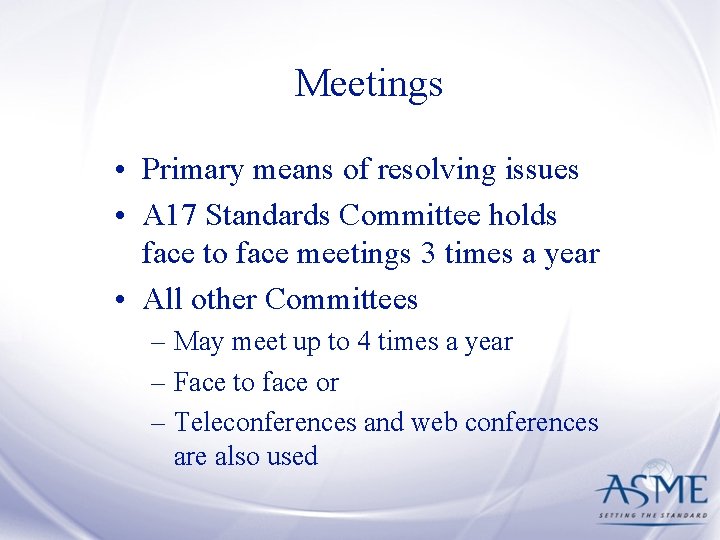 Meetings

• Primary means of resolving issues
• A17 Standards Committee holds face to face meetings 3 times a year
• All other Committees
– May meet up to 4 times a year
– Face to face or
– Teleconferences and web conferences are also used

ASME
SETTING THE STANDARD